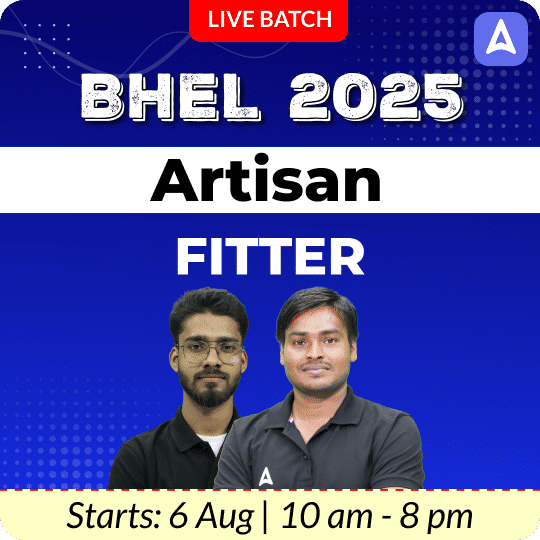 LIVE BATCH

BHEL 2025

Artisan

FITTER

Starts: 6 Aug | 10 am - 8 pm